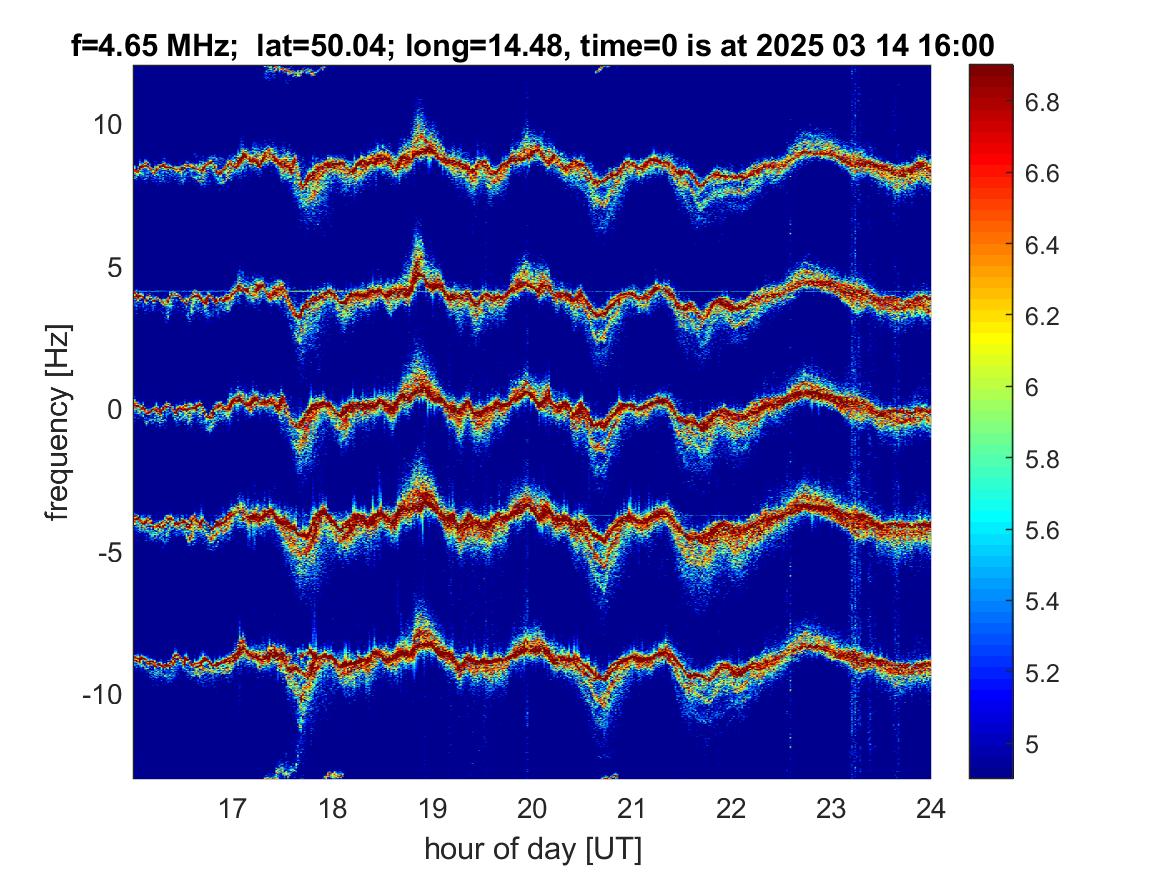 f=4.65 MHz; lat=50.04; long=14.48, time=0 is at 2025 03 14 16:00

frequency [Hz]

10
5
0
-5
-10

17 18 19 20 21 22 23 24

hour of day [UT]

6.8
6.6
6.4
6.2
6
5.8
5.6
5.4
5.2
5